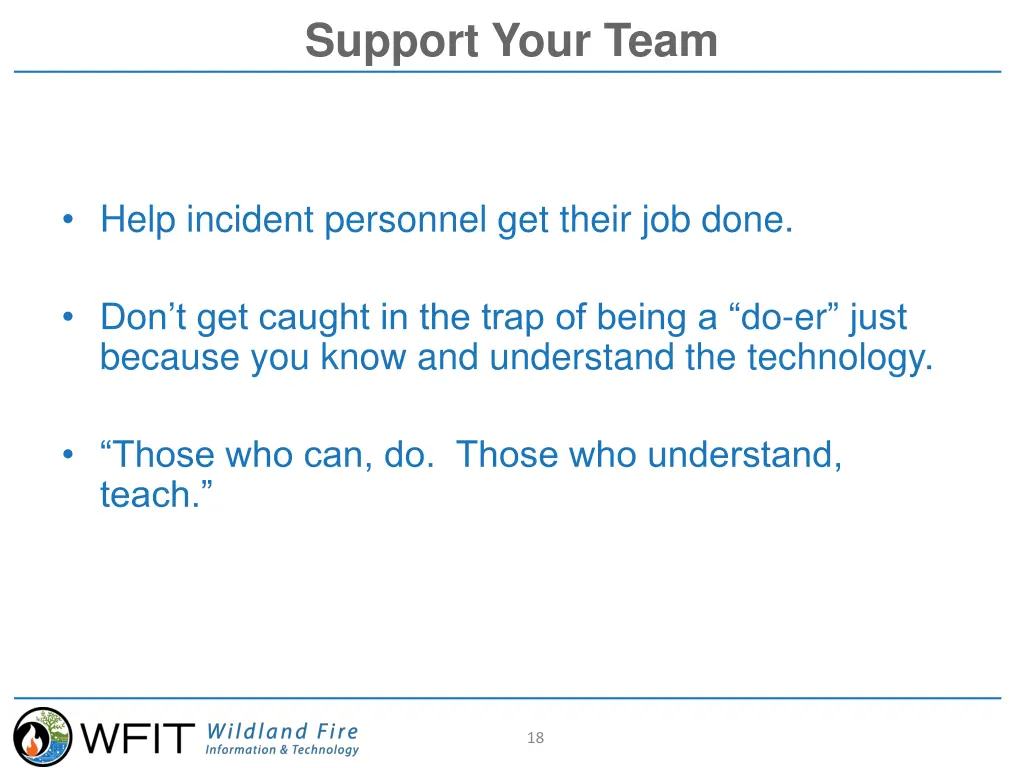 Support Your Team

• Help incident personnel get their job done.

• Don’t get caught in the trap of being a “do-er” just because you know and understand the technology.

• “Those who can, do.  Those who understand, teach.”

WFIT Wildland Fire Information & Technology

18